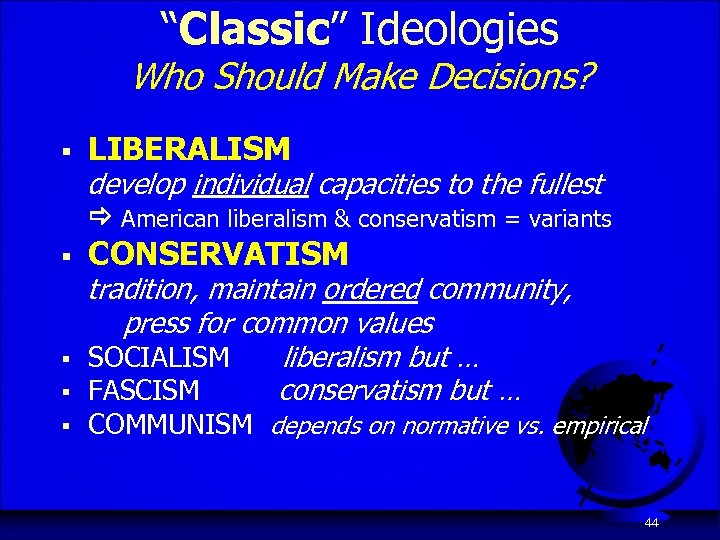 "Classic" Ideologies
Who Should Make Decisions?

▪ LIBERALISM
develop individual capacities to the fullest
⇨ American liberalism & conservatism = variants

▪ CONSERVATISM
tradition, maintain ordered community, press for common values

▪ SOCIALISM liberalism but …

▪ FASCISM conservatism but …

▪ COMMUNISM depends on normative vs. empirical

44